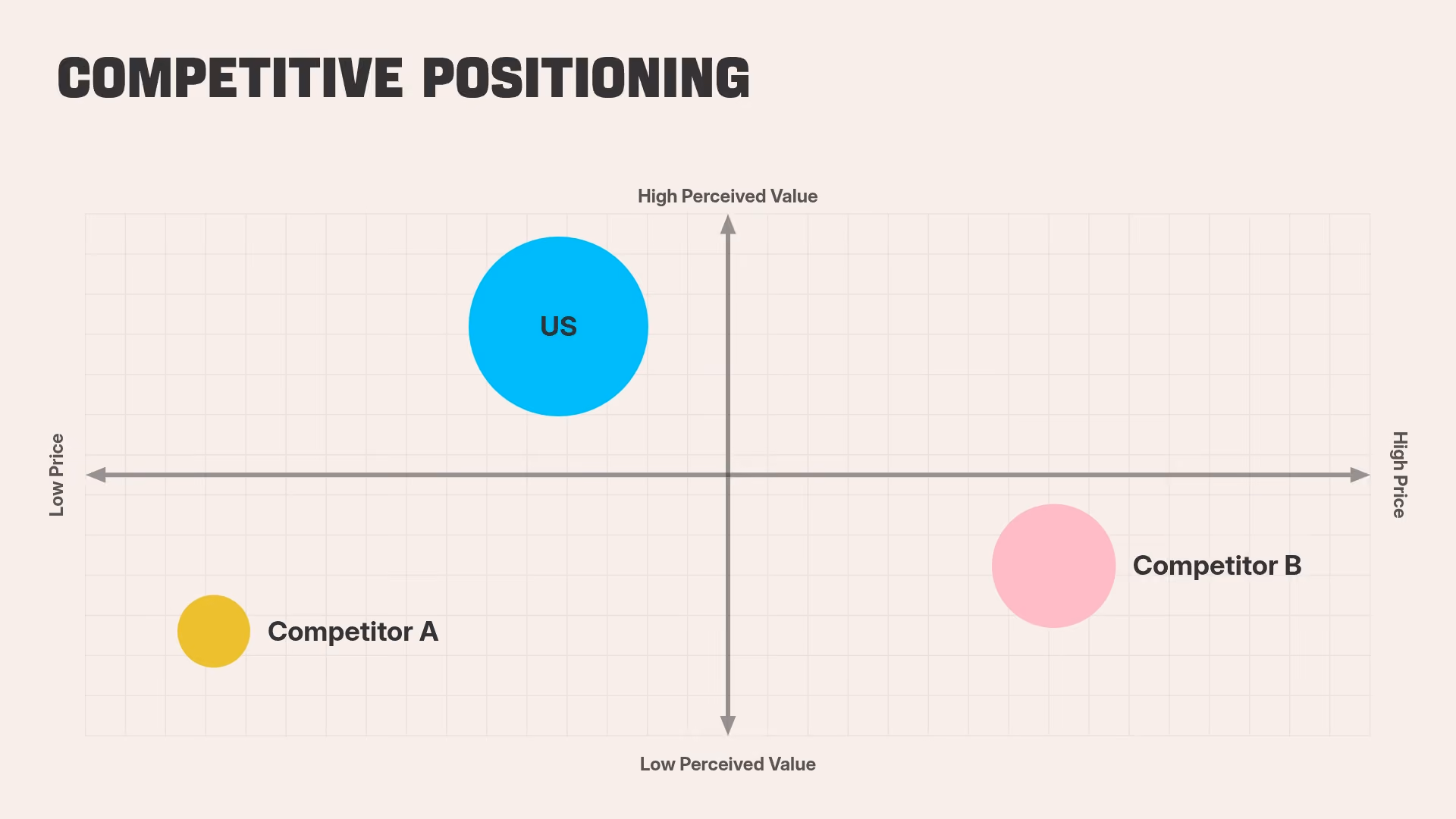 COMPETITIVE POSITIONING

High Perceived Value

US

Low Price

High Price

Competitor B

Competitor A

Low Perceived Value